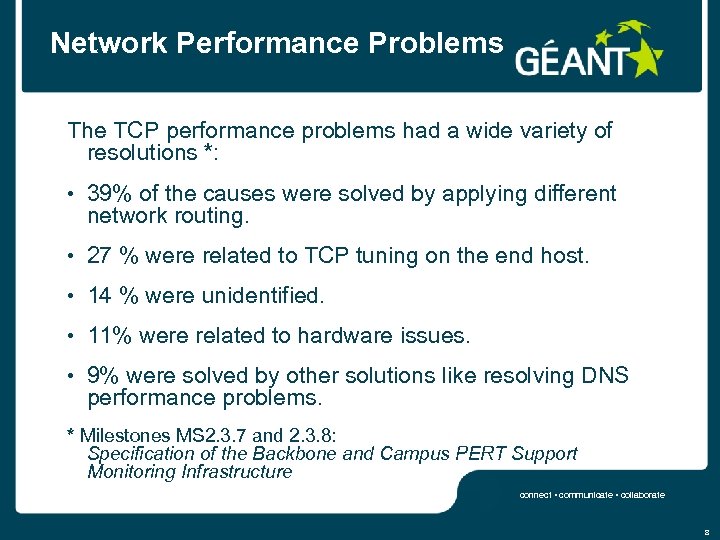 Network Performance Problems

GÉANT

The TCP performance problems had a wide variety of resolutions *:

• 39% of the causes were solved by applying different network routing.

• 27 % were related to TCP tuning on the end host.

• 14 % were unidentified.

• 11% were related to hardware issues.

• 9% were solved by other solutions like resolving DNS performance problems.

* Milestones MS2.3.7 and 2.3.8:
Specification of the Backbone and Campus PERT Support Monitoring Infrastructure

connect • communicate • collaborate

8